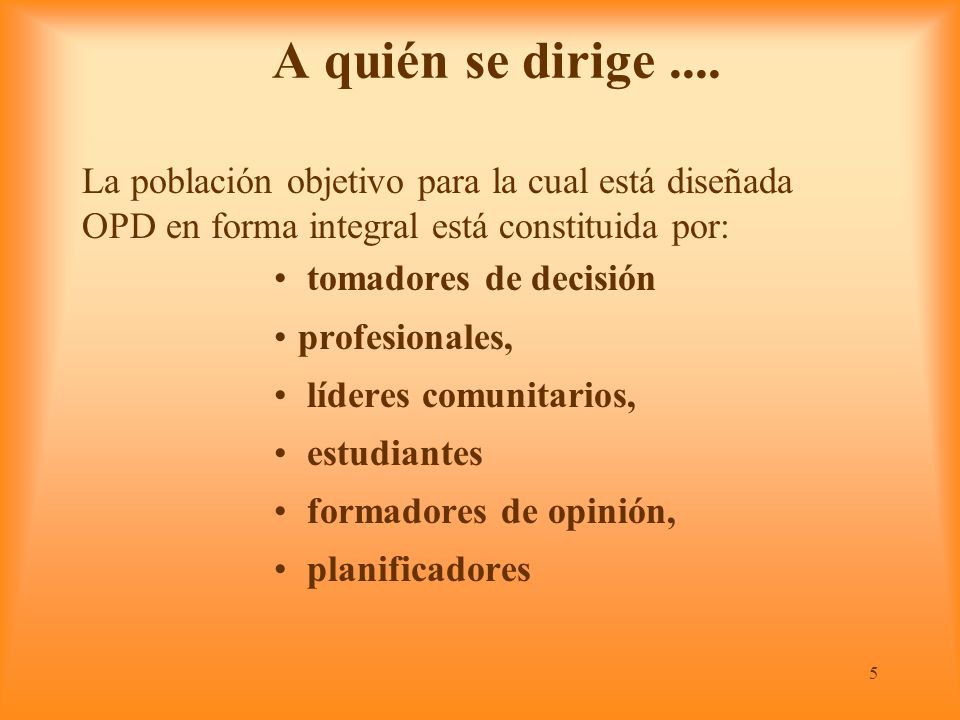 A quién se dirige ....

La población objetivo para la cual está diseñada OPD en forma integral está constituida por:

• tomadores de decisión
• profesionales,
• líderes comunitarios,
• estudiantes
• formadores de opinión,
• planificadores

5